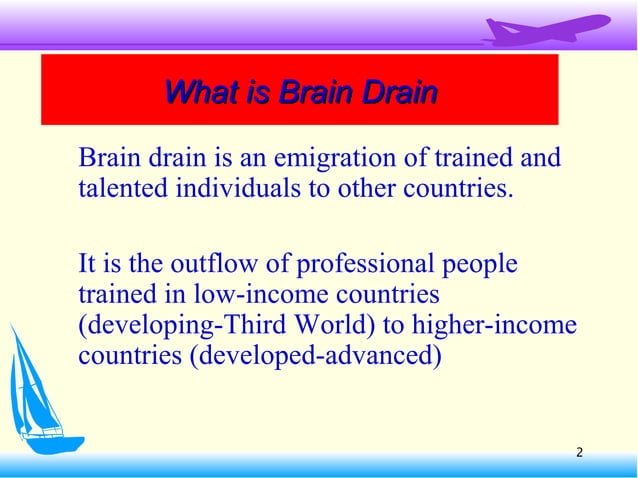 What is Brain Drain

Brain drain is an emigration of trained and talented individuals to other countries.

It is the outflow of professional people trained in low-income countries (developing-Third World) to higher-income countries (developed-advanced)

2